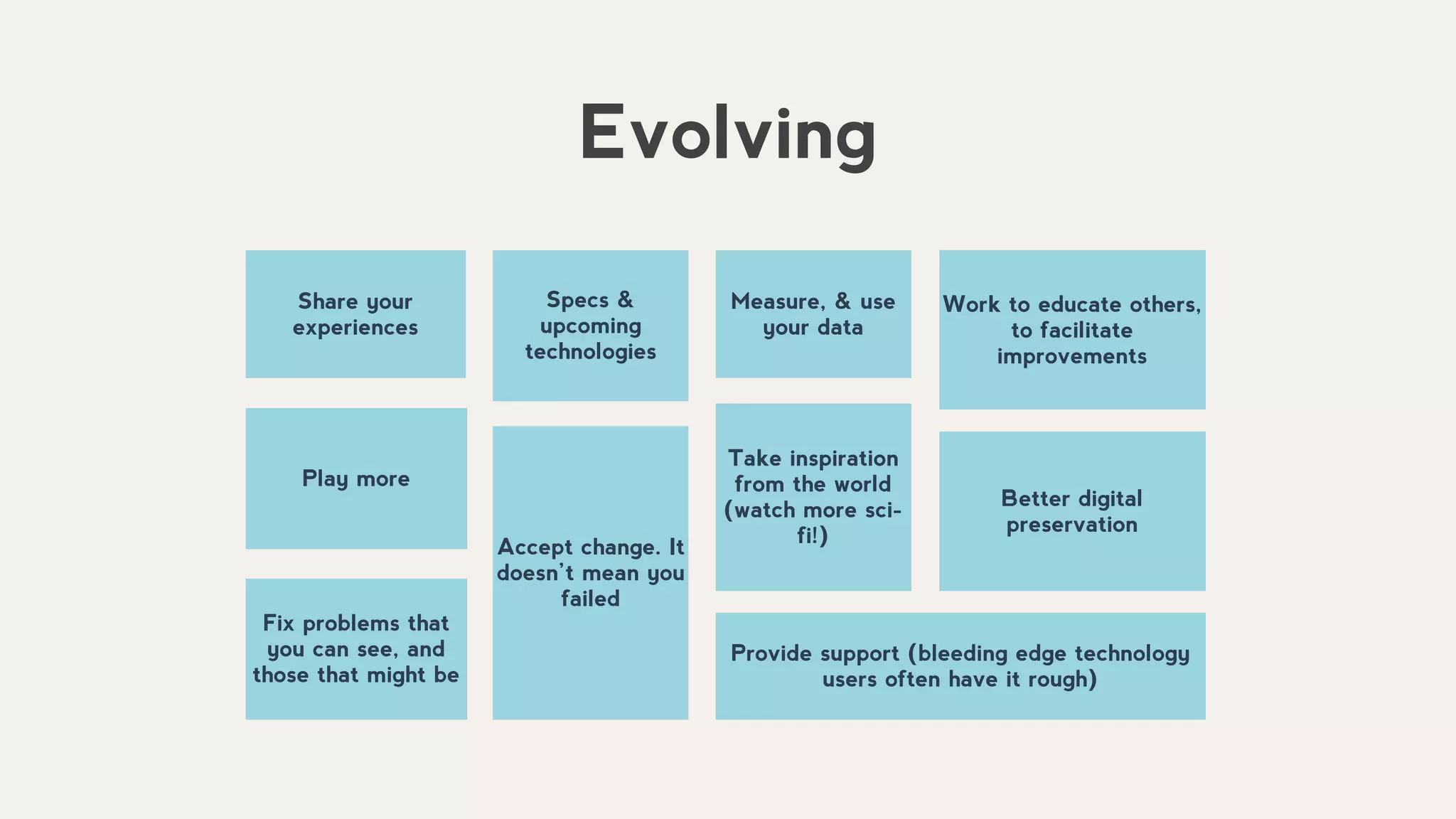 Evolving

Share your experiences

Play more

Fix problems that you can see, and those that might be

Specs & upcoming technologies

Accept change. It doesn't mean you failed

Measure, & use your data

Take inspiration from the world (watch more sci-fi!)

Work to educate others, to facilitate improvements

Better digital preservation

Provide support (bleeding edge technology users often have it rough)